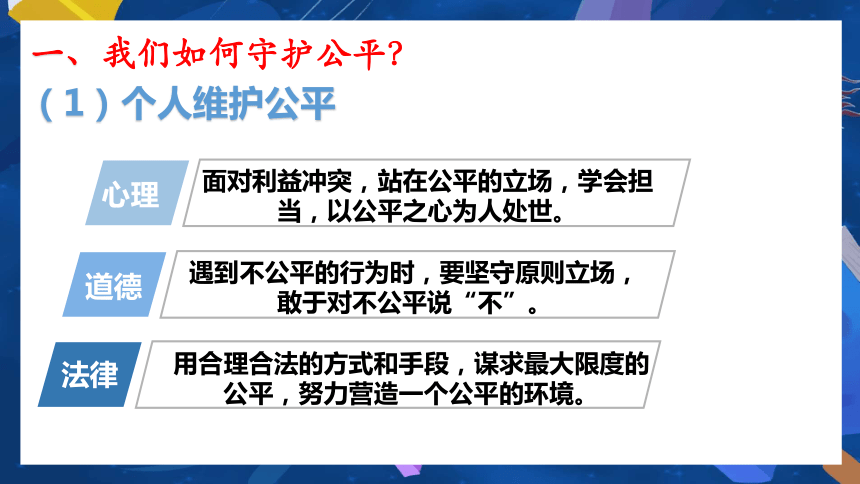 一、我们如何守护公平？

（1）个人维护公平

心理

面对利益冲突，站在公平的立场，学会担当，以公平之心为人处世。

道德

遇到不公平的行为时，要坚守原则立场，敢于对不公平说“不”。

法律

用合理合法的方式和手段，谋求最大限度的公平，努力营造一个公平的环境。